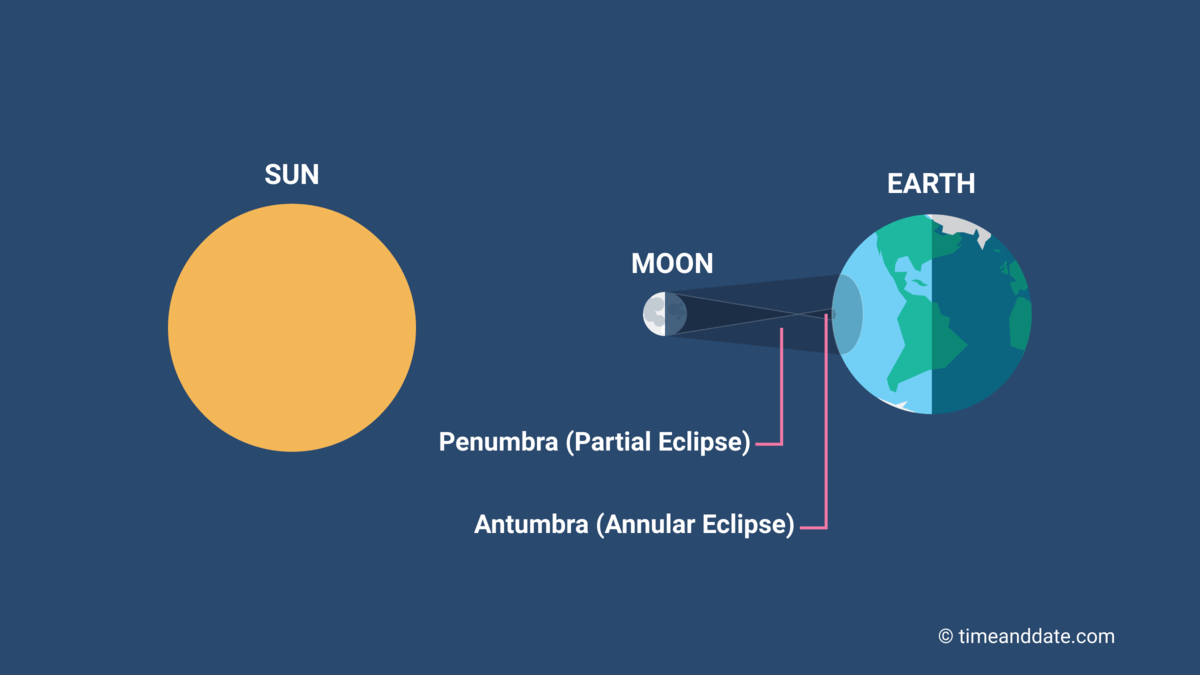 SUN

MOON

EARTH

Penumbra (Partial Eclipse)

Antumbra (Annular Eclipse)

© timeanddate.com